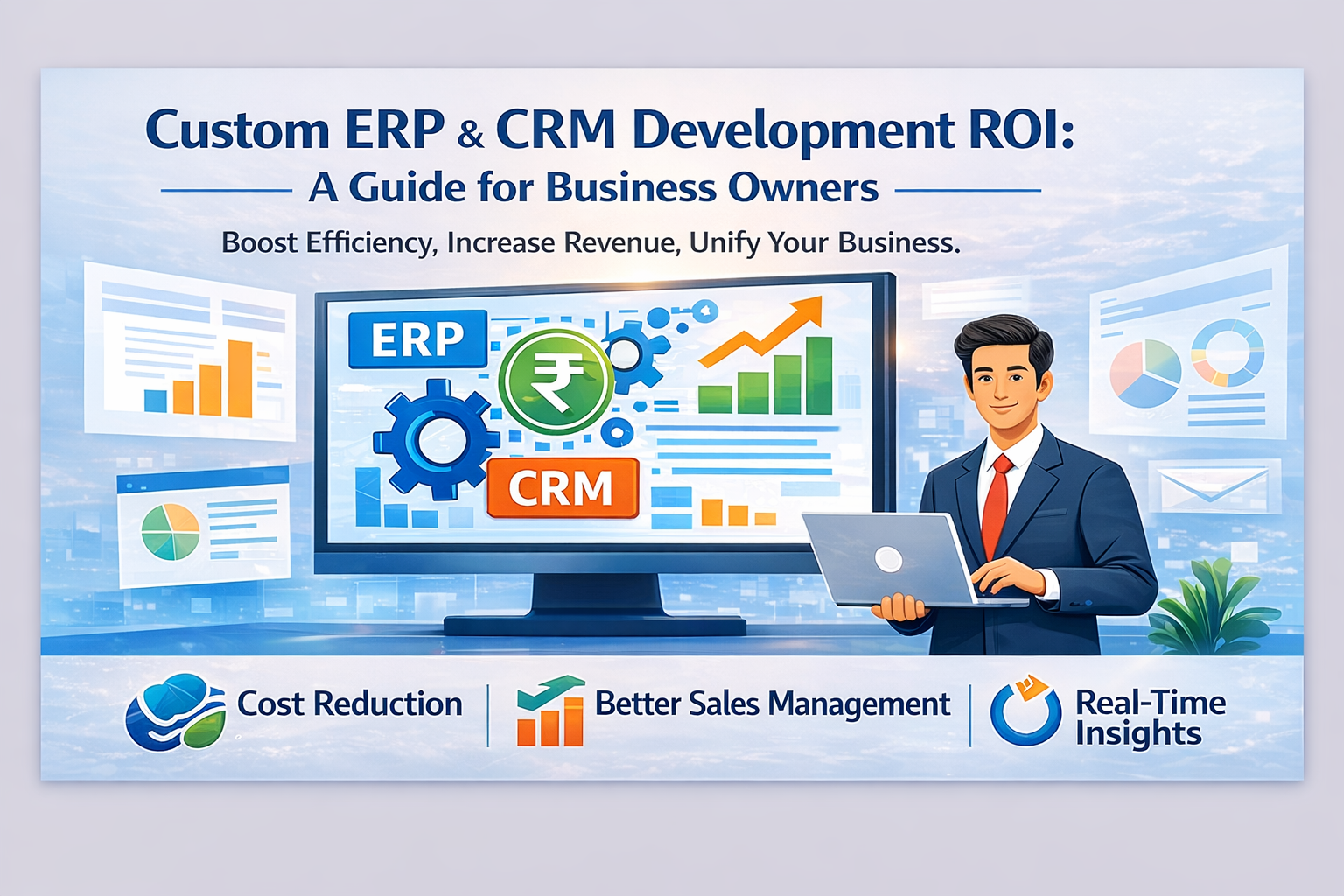 Custom ERP & CRM Development ROI:
A Guide for Business Owners

Boost Efficiency, Increase Revenue, Unify Your Business.

ERP
₹
CRM

Cost Reduction
Better Sales Management
Real-Time Insights